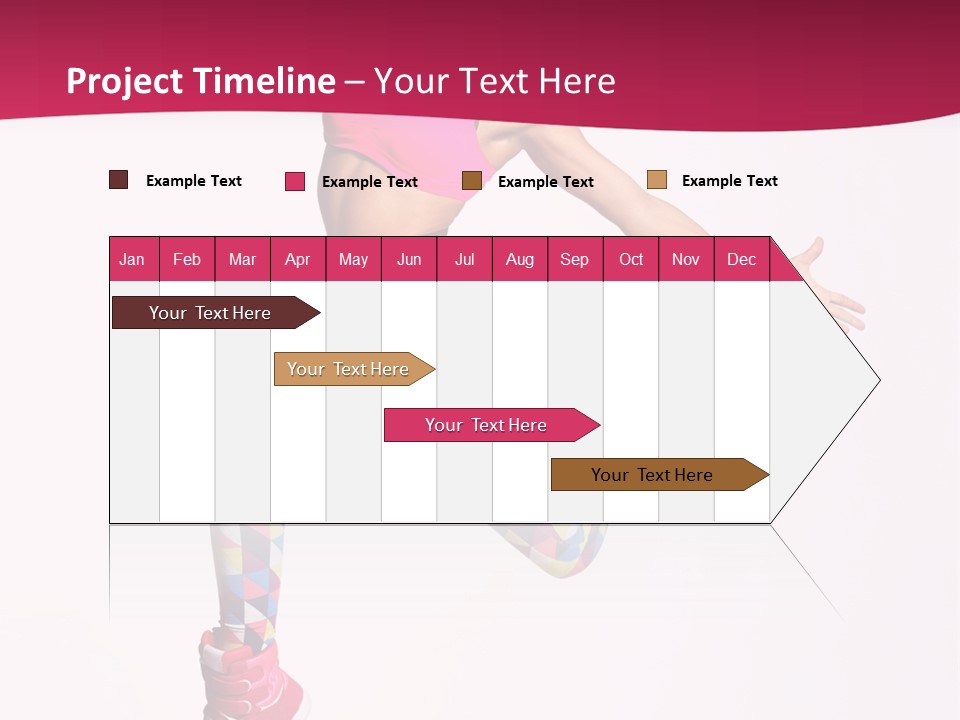 Project Timeline – Your Text Here

Example Text Example Text Example Text Example Text

| Jan | Feb | Mar | Apr | May | Jun | Jul | Aug | Sep | Oct | Nov | Dec |
|---|---|---|---|---|---|---|---|---|---|---|---|

Your Text Here

Your Text Here

Your Text Here

Your Text Here